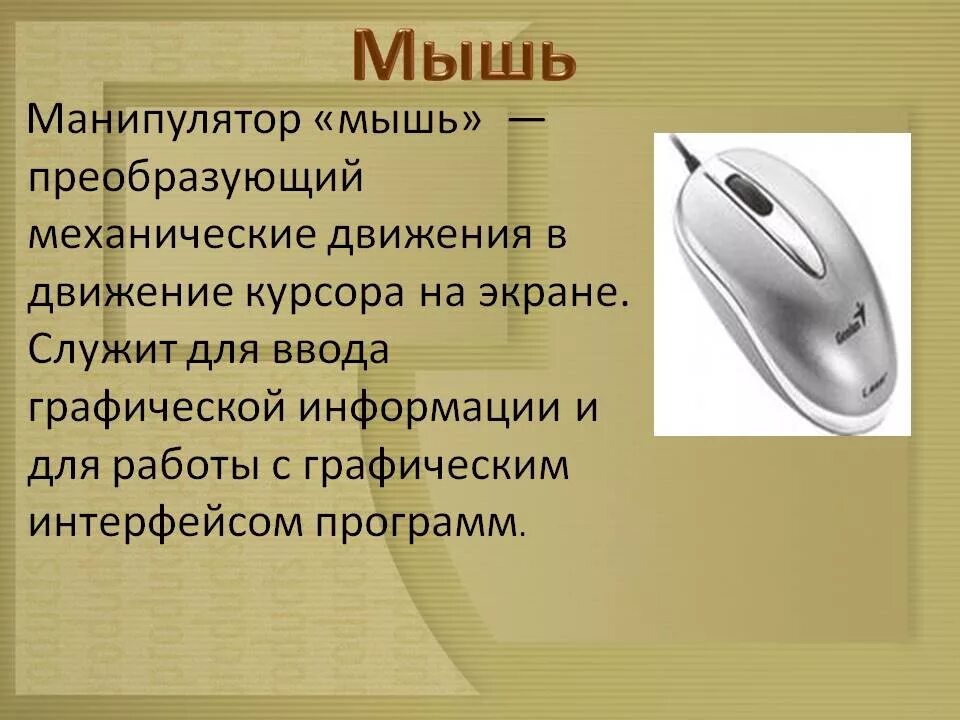 Мышь

Манипулятор «мышь» — преобразующий механические движения в движение курсора на экране. Служит для ввода графической информации и для работы с графическим интерфейсом программ.

Genius
Laser